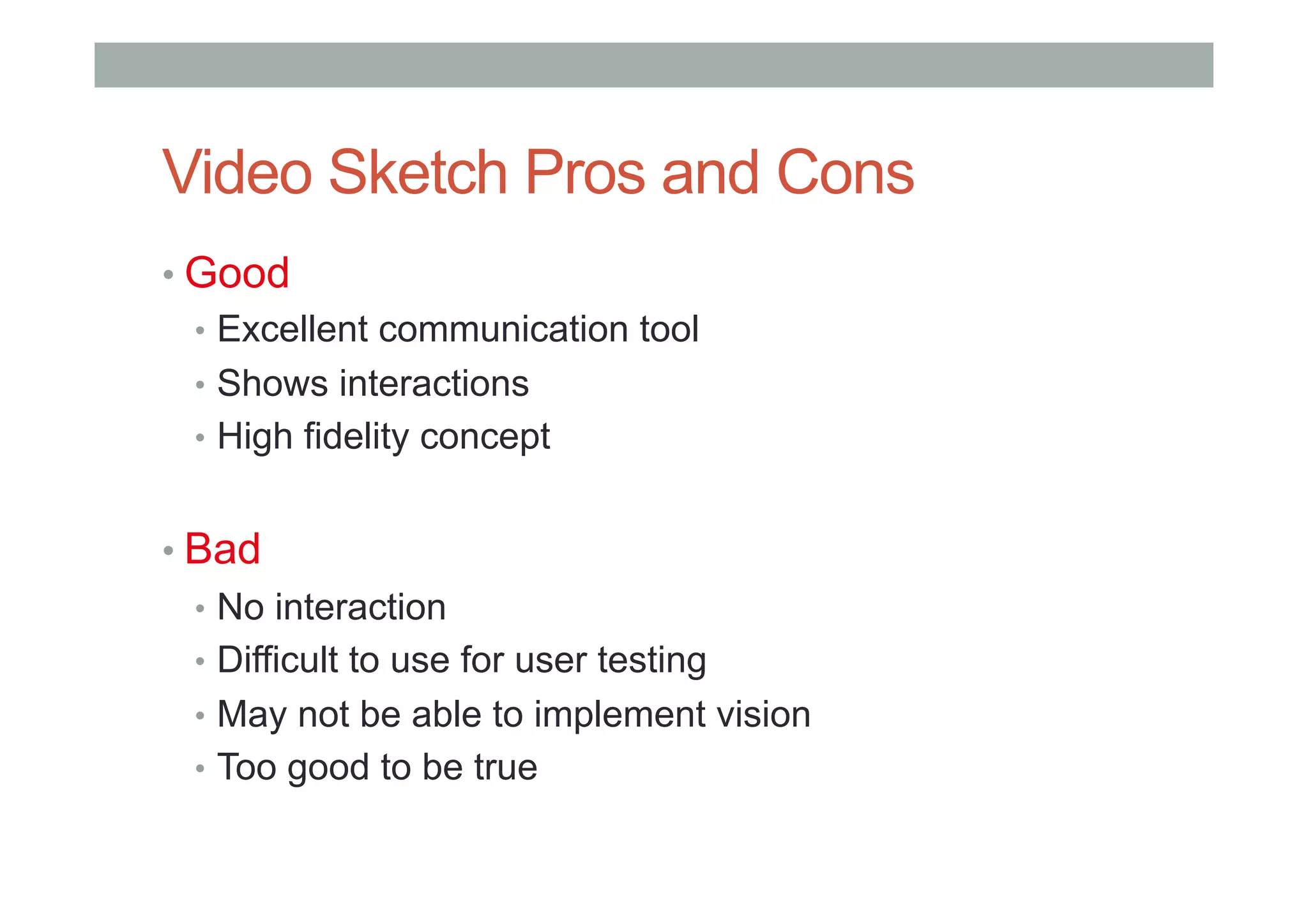 Video Sketch Pros and Cons

• Good
  • Excellent communication tool
  • Shows interactions
  • High fidelity concept

• Bad
  • No interaction
  • Difficult to use for user testing
  • May not be able to implement vision
  • Too good to be true